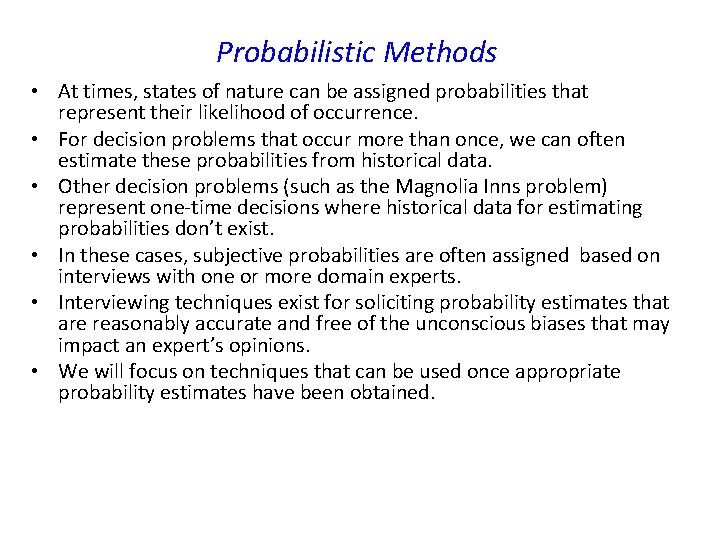 Probabilistic Methods

• At times, states of nature can be assigned probabilities that represent their likelihood of occurrence.
• For decision problems that occur more than once, we can often estimate these probabilities from historical data.
• Other decision problems (such as the Magnolia Inns problem) represent one-time decisions where historical data for estimating probabilities don't exist.
• In these cases, subjective probabilities are often assigned based on interviews with one or more domain experts.
• Interviewing techniques exist for soliciting probability estimates that are reasonably accurate and free of the unconscious biases that may impact an expert's opinions.
• We will focus on techniques that can be used once appropriate probability estimates have been obtained.